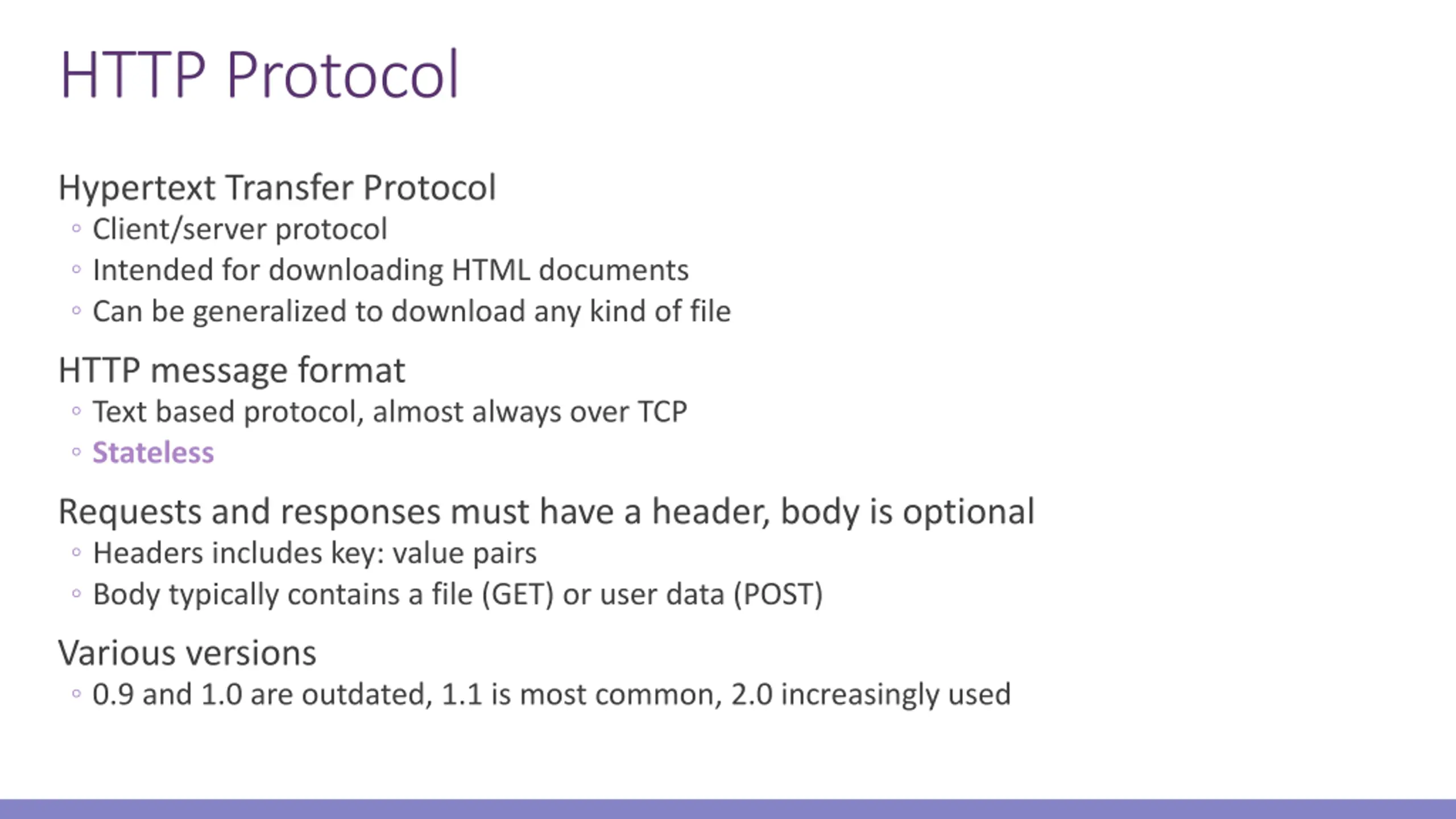 HTTP Protocol

Hypertext Transfer Protocol
◦ Client/server protocol
◦ Intended for downloading HTML documents
◦ Can be generalized to download any kind of file

HTTP message format
◦ Text based protocol, almost always over TCP
◦ Stateless

Requests and responses must have a header, body is optional
◦ Headers includes key: value pairs
◦ Body typically contains a file (GET) or user data (POST)

Various versions
◦ 0.9 and 1.0 are outdated, 1.1 is most common, 2.0 increasingly used